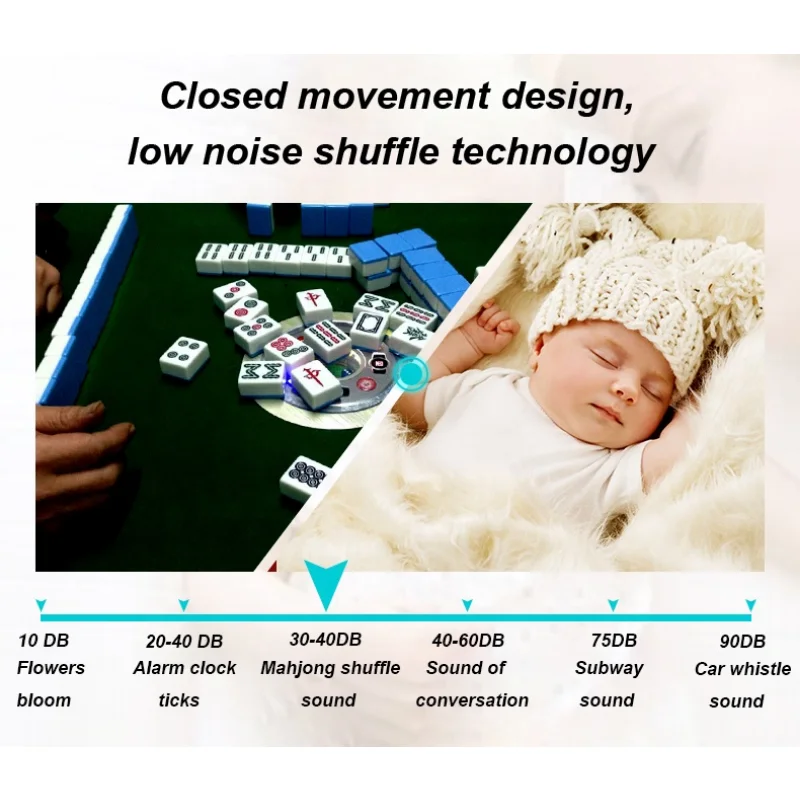 Closed movement design,
low noise shuffle technology

10 DB
Flowers bloom

20-40 DB
Alarm clock ticks

30-40DB
Mahjong shuffle sound

40-60DB
Sound of conversation

75DB
Subway sound

90DB
Car whistle sound